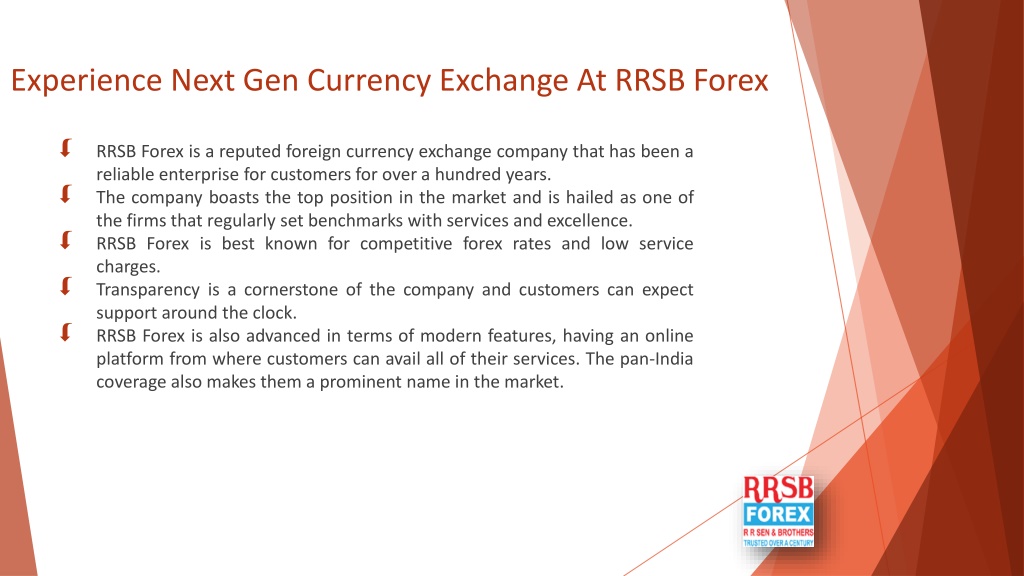 Experience Next Gen Currency Exchange At RRSB Forex

RRSB Forex is a reputed foreign currency exchange company that has been a reliable enterprise for customers for over a hundred years.

The company boasts the top position in the market and is hailed as one of the firms that regularly set benchmarks with services and excellence.

RRSB Forex is best known for competitive forex rates and low service charges.

Transparency is a cornerstone of the company and customers can expect support around the clock.

RRSB Forex is also advanced in terms of modern features, having an online platform from where customers can avail all of their services. The pan-India coverage also makes them a prominent name in the market.

RRSB
FOREX
R R SEN & BROTHERS
TRUSTED OVER A CENTURY